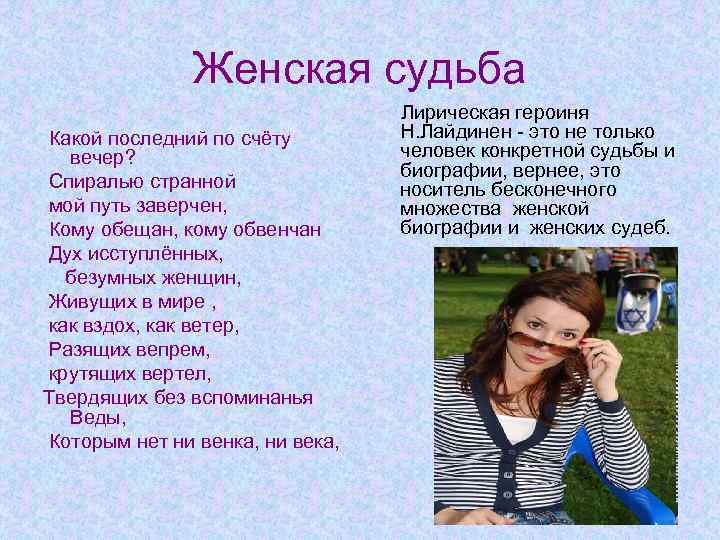 Женская судьба

Какой последний по счёту вечер?
Спиралью странной
мой путь заверчен,
Кому обещан, кому обвенчан
Дух исступлённых,
безумных женщин,
Живущих в мире ,
как вздох, как ветер,
Разящих вепрем,
крутящих вертел,
Твердящих без вспоминанья Веды,
Которым нет ни венка, ни века,

Лирическая героиня Н.Лайдинен - это не только человек конкретной судьбы и биографии, вернее, это носитель бесконечного множества женской биографии и женских судеб.